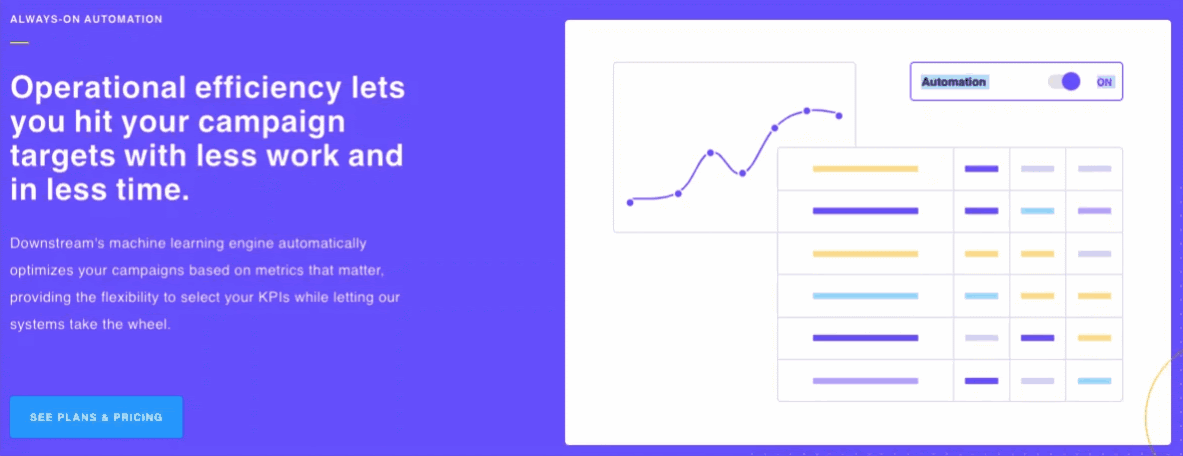 ALWAYS-ON AUTOMATION

Operational efficiency lets you hit your campaign targets with less work and in less time.

Downstream's machine learning engine automatically optimizes your campaigns based on metrics that matter, providing the flexibility to select your KPIs while letting our systems take the wheel.

SEE PLANS & PRICING

Automation

ON